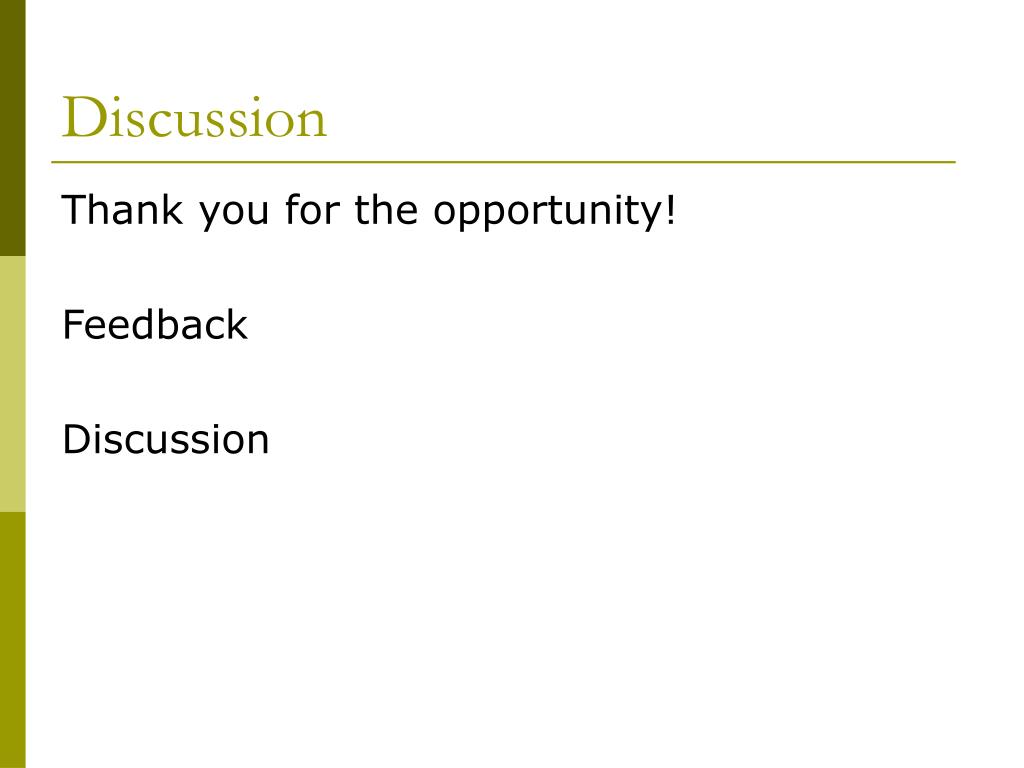 Discussion

Thank you for the opportunity!

Feedback

Discussion